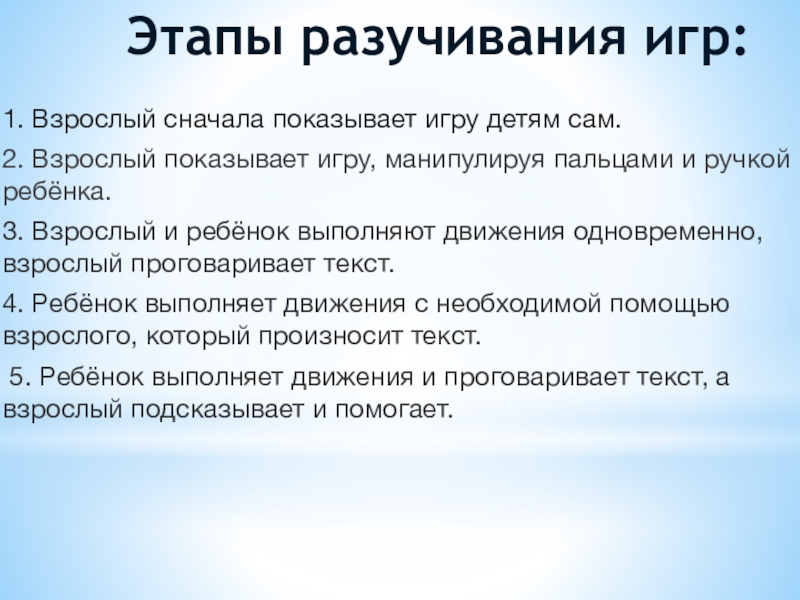 Этапы разучивания игр:

1. Взрослый сначала показывает игру детям сам.

2. Взрослый показывает игру, манипулируя пальцами и ручкой ребёнка.

3. Взрослый и ребёнок выполняют движения одновременно, взрослый проговаривает текст.

4. Ребёнок выполняет движения с необходимой помощью взрослого, который произносит текст.

5. Ребёнок выполняет движения и проговаривает текст, а взрослый подсказывает и помогает.